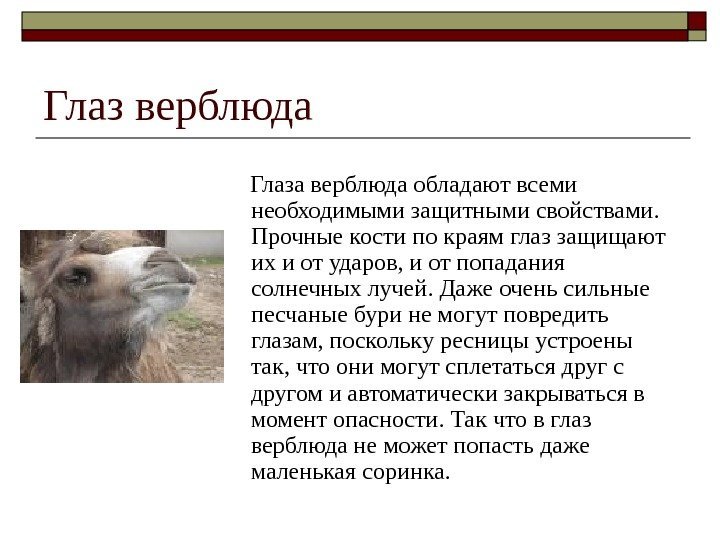 Глаз верблюда

Глаза верблюда обладают всеми необходимыми защитными свойствами. Прочные кости по краям глаз защищают их и от ударов, и от попадания солнечных лучей. Даже очень сильные песчаные бури не могут повредить глазам, поскольку ресницы устроены так, что они могут сплетаться друг с другом и автоматически закрываться в момент опасности. Так что в глаз верблюда не может попасть даже маленькая соринка.